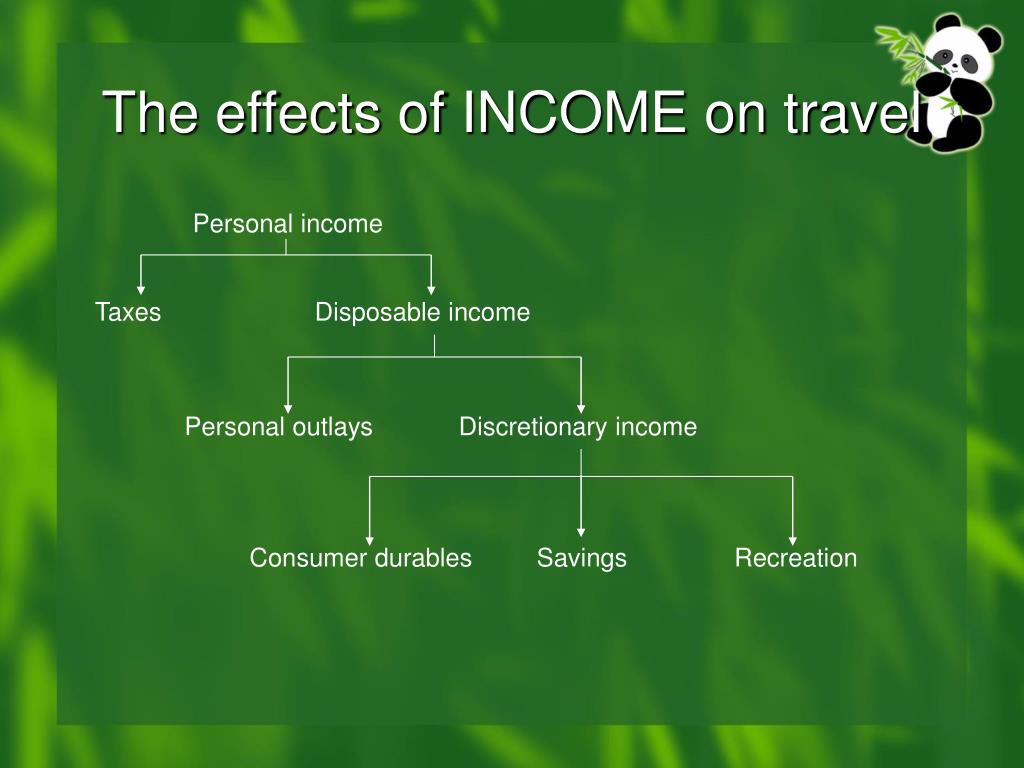 The effects of INCOME on travel

Personal income

Taxes

Disposable income

Personal outlays

Discretionary income

Consumer durables

Savings

Recreation